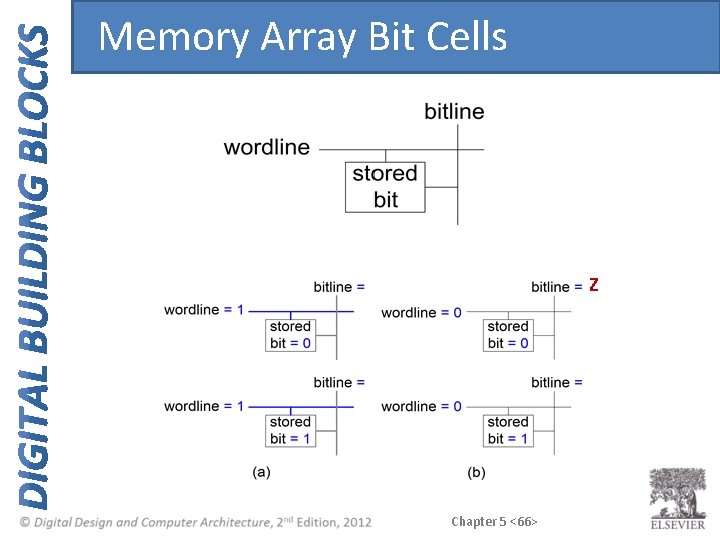 DIGITAL BUILDING BLOCKS

Memory Array Bit Cells

bitline
wordline
stored bit

bitline =
wordline = 1
stored bit = 0

bitline = Z
wordline = 0
stored bit = 0

bitline =
wordline = 1
stored bit = 1

bitline =
wordline = 0
stored bit = 1

(a)
(b)

© Digital Design and Computer Architecture, 2nd Edition, 2012

Chapter 5 <66>

ELSEVIER